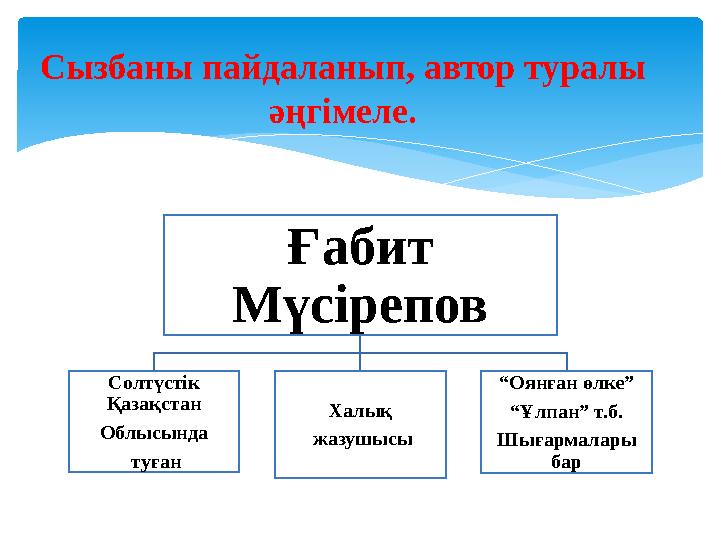 Сызбаны пайдаланып, автор туралы әңгімеле.

Ғабит Мүсірепов

Солтүстік Қазақстан Облысында туған

Халық жазушысы

“Оянған өлке”
“Ұлпан” т.б.
Шығармалары бар